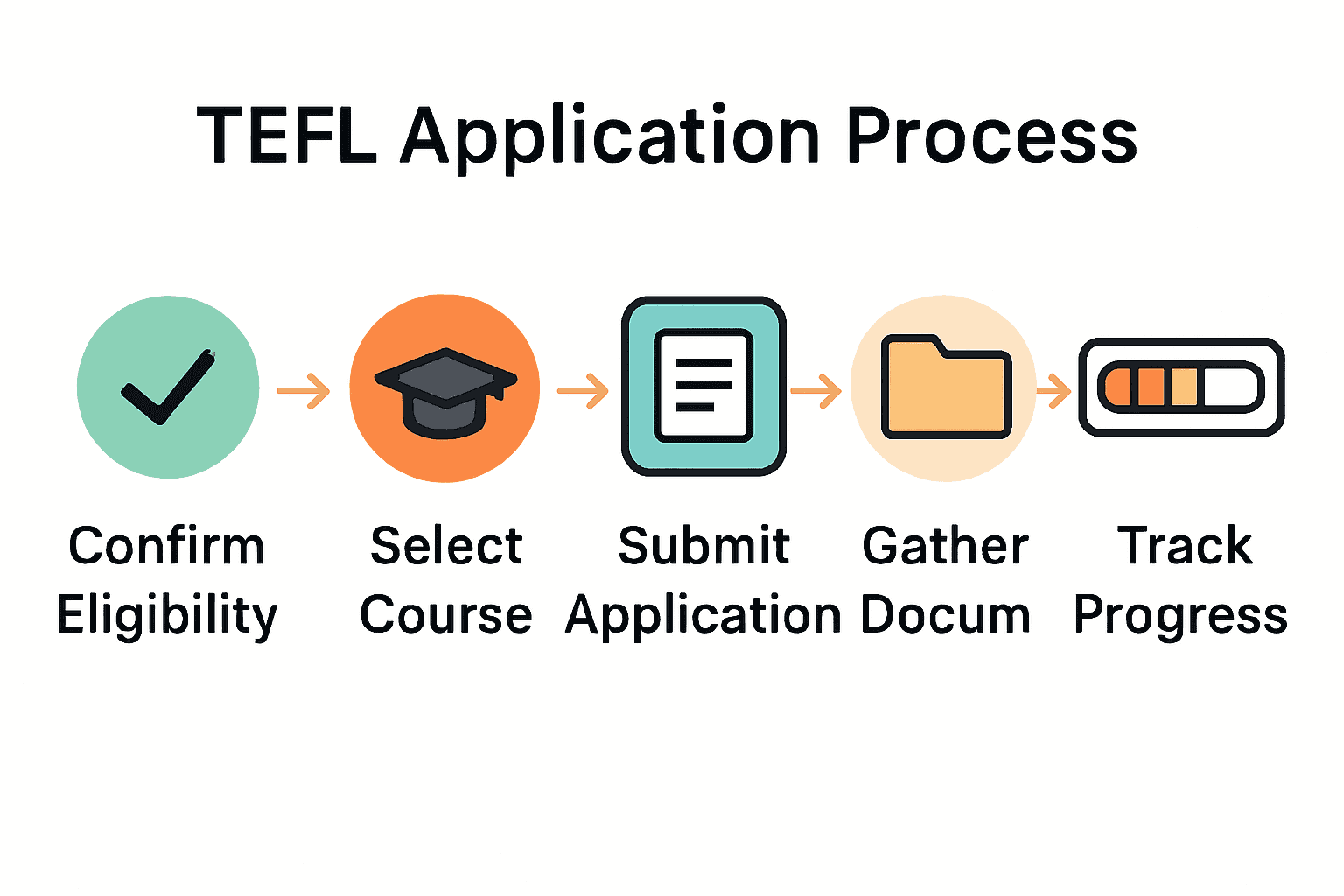 TEFL Application Process

Confirm Eligibility

Select Course

Submit Application

Gather Docum

Track Progress